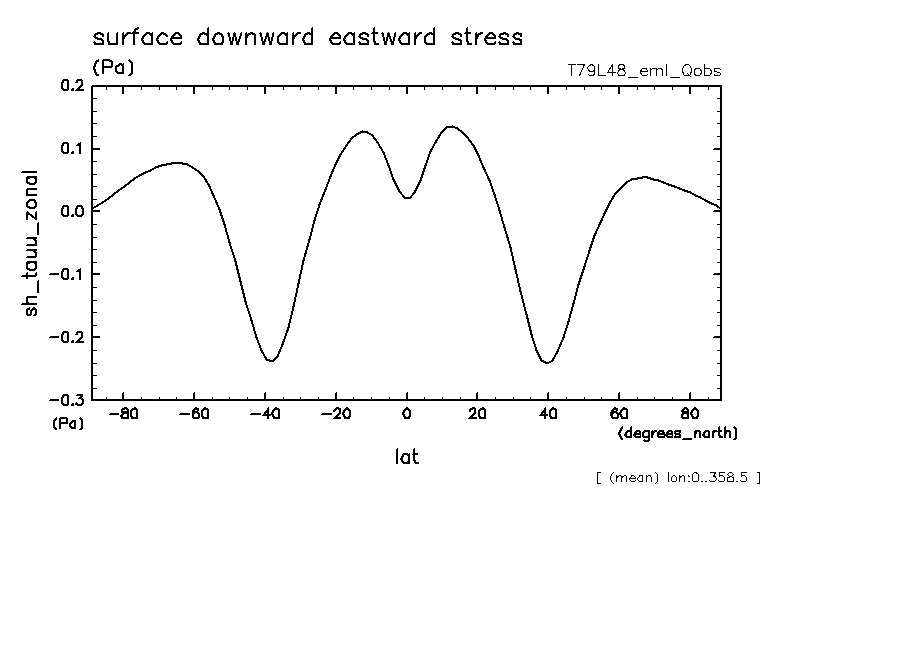 surface downward eastward stress

(Pa)

T79L48_eml_Qobs

sh_tauu_zonal

0.2
0.1
0.0
−0.1
−0.2
−0.3

(Pa)

−80 −60 −40 −20 0 20 40 60 80

(degrees_north)

lat

[ (mean) lon:0..358.5 ]